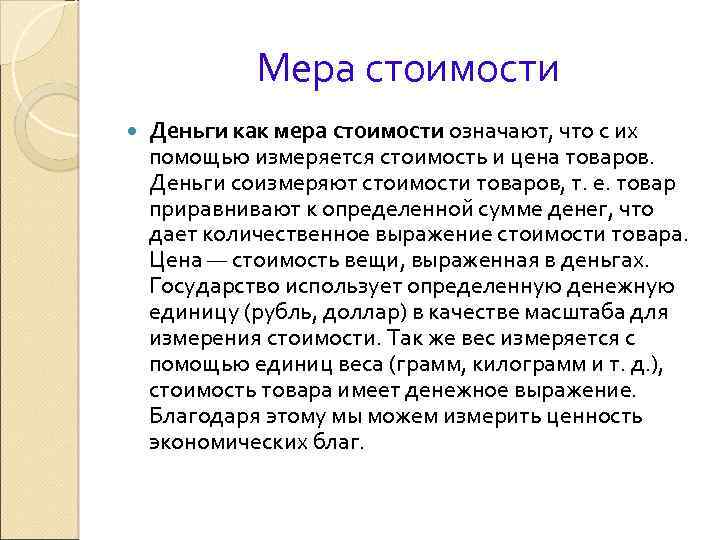 Мера стоимости

Деньги как мера стоимости означают, что с их помощью измеряется стоимость и цена товаров. Деньги соизмеряют стоимости товаров, т. е. товар приравнивают к определенной сумме денег, что дает количественное выражение стоимости товара. Цена — стоимость вещи, выраженная в деньгах. Государство использует определенную денежную единицу (рубль, доллар) в качестве масштаба для измерения стоимости. Так же вес измеряется с помощью единиц веса (грамм, килограмм и т. д.), стоимость товара имеет денежное выражение. Благодаря этому мы можем измерить ценность экономических благ.